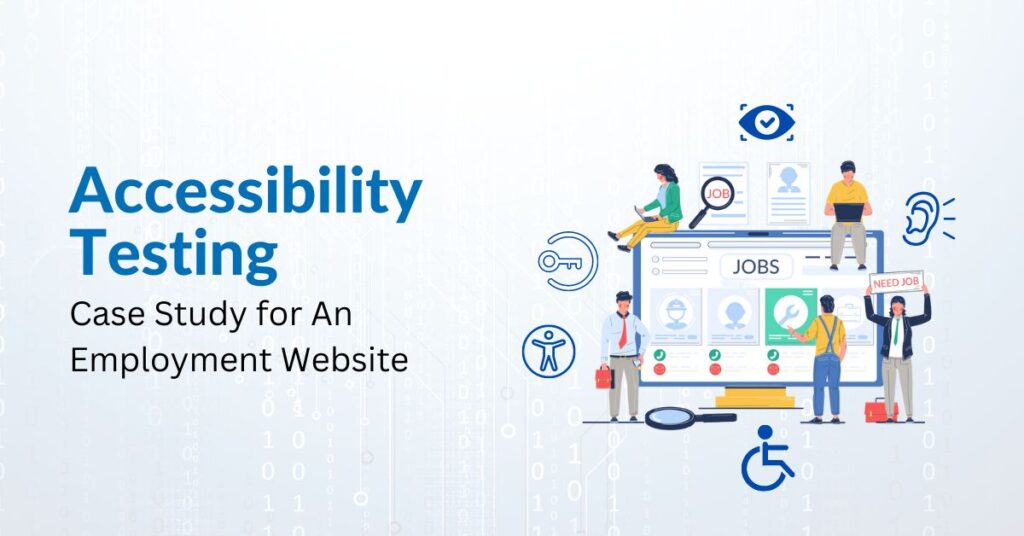 Accessibility Testing

Case Study for An Employment Website

JOB

JOBS

NEED JOB